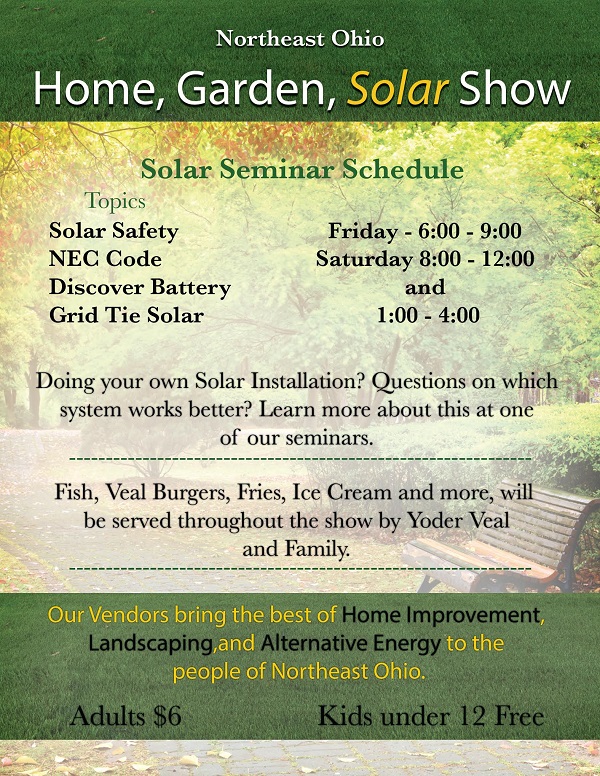 Northeast Ohio

Home, Garden, Solar Show

Solar Seminar Schedule

Topics

Solar Safety
NEC Code
Discover Battery
Grid Tie Solar

Friday - 6:00 - 9:00
Saturday 8:00 - 12:00
and
1:00 - 4:00

Doing your own Solar Installation? Questions on which system works better? Learn more about this at one of our seminars.

Fish, Veal Burgers, Fries, Ice Cream and more, will be served throughout the show by Yoder Veal and Family.

Our Vendors bring the best of Home Improvement, Landscaping,and Alternative Energy to the people of Northeast Ohio.

Adults $6

Kids under 12 Free